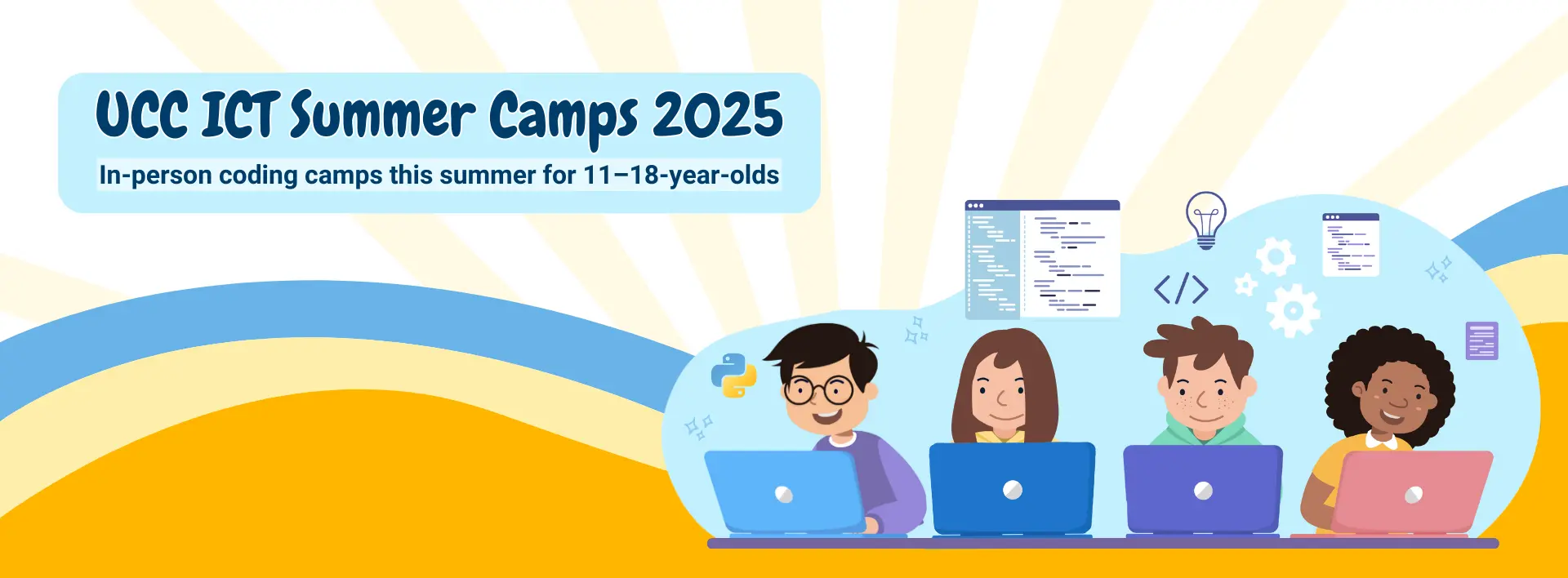 UCC ICT Summer Camps 2025

In-person coding camps this summer for 11–18-year-olds

</>